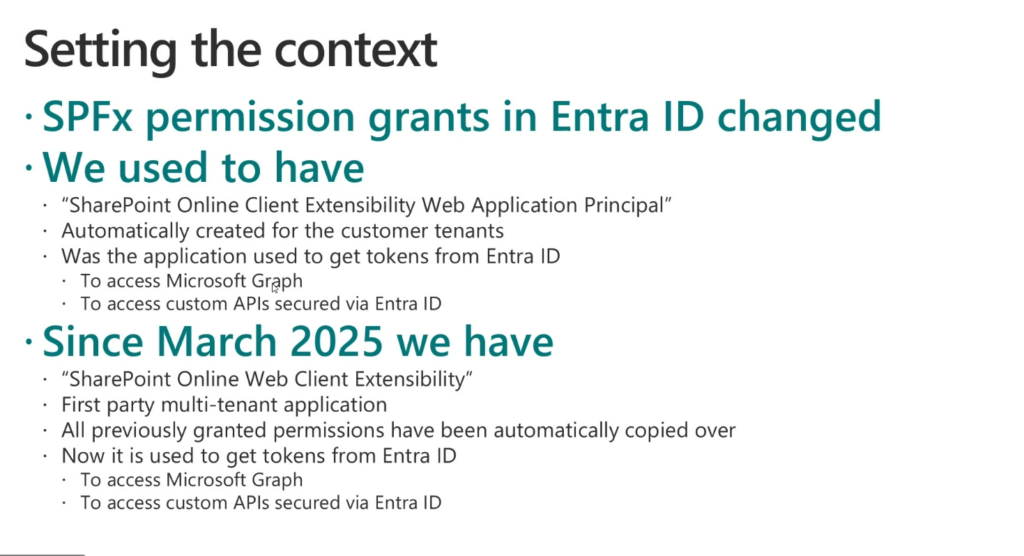 Setting the context

· SPFx permission grants in Entra ID changed

· We used to have

· “SharePoint Online Client Extensibility Web Application Principal”
· Automatically created for the customer tenants
· Was the application used to get tokens from Entra ID
· To access Microsoft Graph
· To access custom APIs secured via Entra ID

· Since March 2025 we have

· “SharePoint Online Web Client Extensibility”
· First party multi-tenant application
· All previously granted permissions have been automatically copied over
· Now it is used to get tokens from Entra ID
· To access Microsoft Graph
· To access custom APIs secured via Entra ID